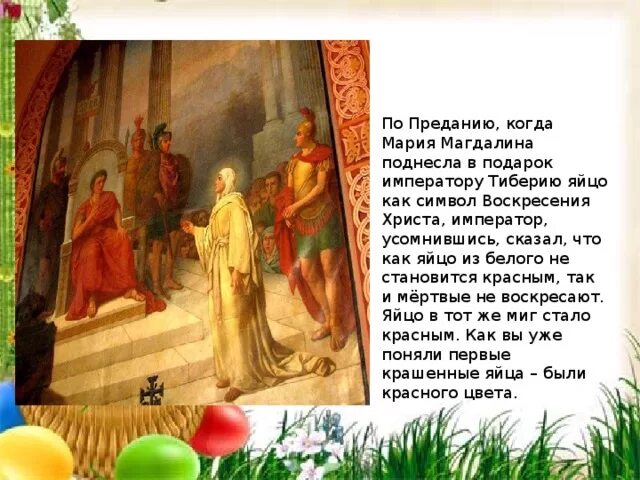 По Преданию, когда Мария Магдалина поднесла в подарок императору Тиберию яйцо как символ Воскресения Христа, император, усомнившись, сказал, что как яйцо из белого не становится красным, так и мёртвые не воскресают. Яйцо в тот же миг стало красным. Как вы уже поняли первые крашенные яйца – были красного цвета.